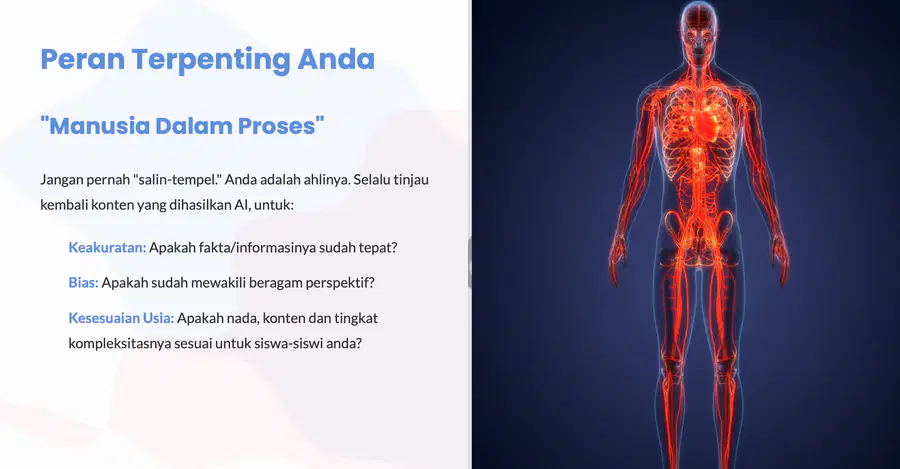 Peran Terpenting Anda

"Manusia Dalam Proses"

Jangan pernah "salin-tempel." Anda adalah ahlinya. Selalu tinjau kembali konten yang dihasilkan AI, untuk:

Keakuratan: Apakah fakta/informasinya sudah tepat?

Bias: Apakah sudah mewakili beragam perspektif?

Kesesuaian Usia: Apakah nada, konten dan tingkat kompleksitasnya sesuai untuk siswa-siswi anda?